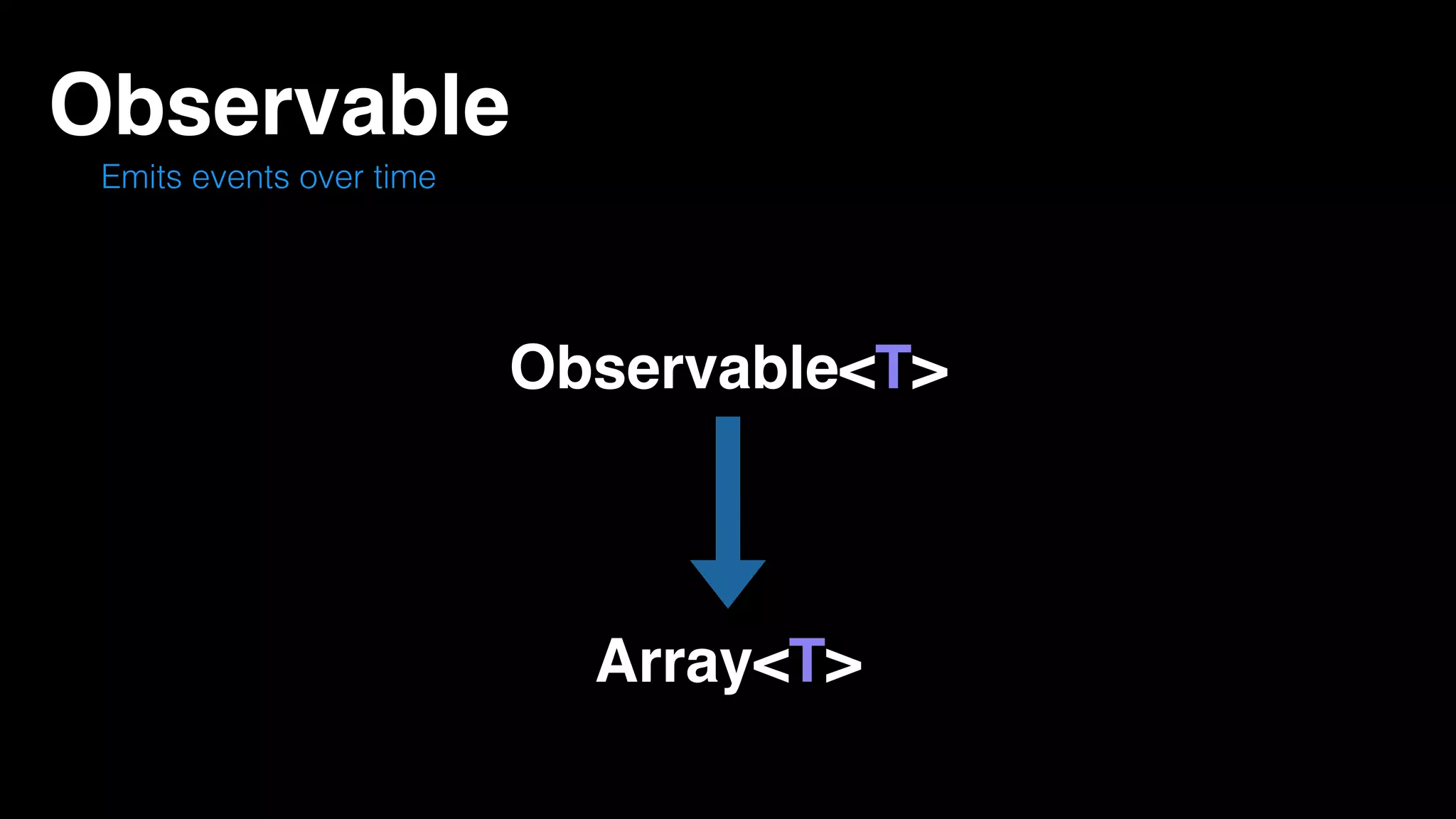 Observable

Emits events over time

Observable<T>

Array<T>